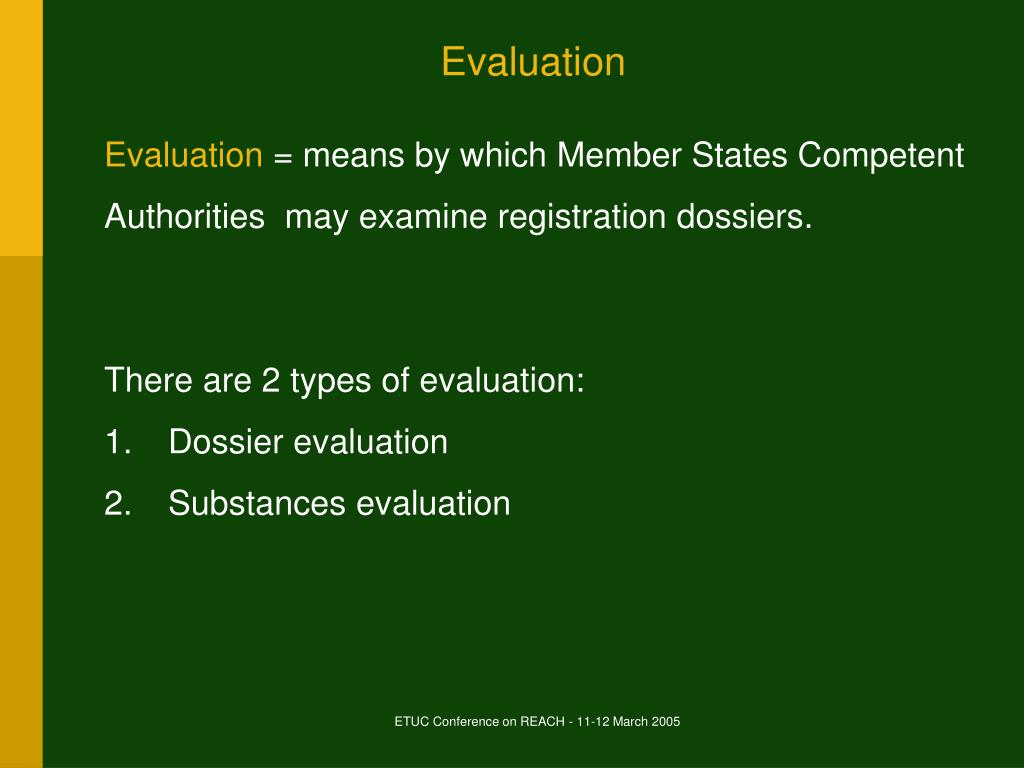 Evaluation

Evaluation = means by which Member States Competent Authorities may examine registration dossiers.

There are 2 types of evaluation:
1. Dossier evaluation
2. Substances evaluation

ETUC Conference on REACH - 11-12 March 2005